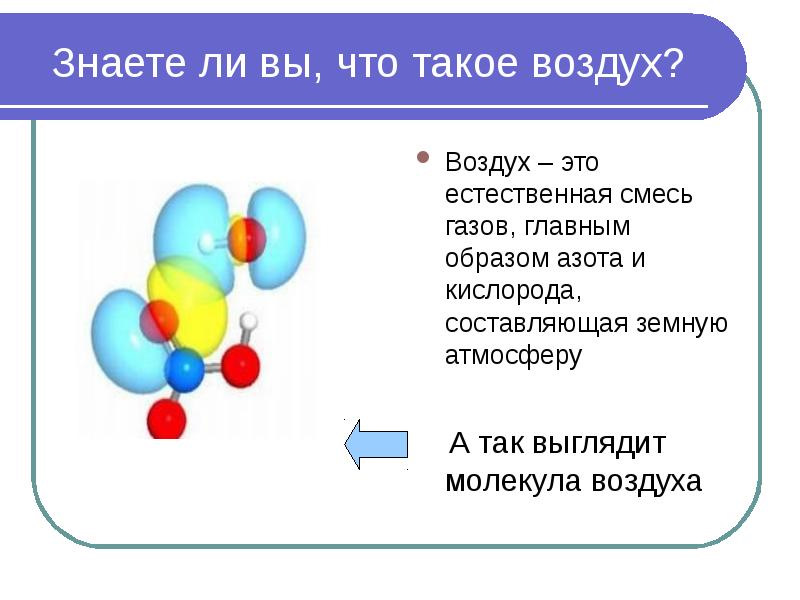 Знаете ли вы, что такое воздух?

Воздух – это естественная смесь газов, главным образом азота и кислорода, составляющая земную атмосферу

А так выглядит молекула воздуха